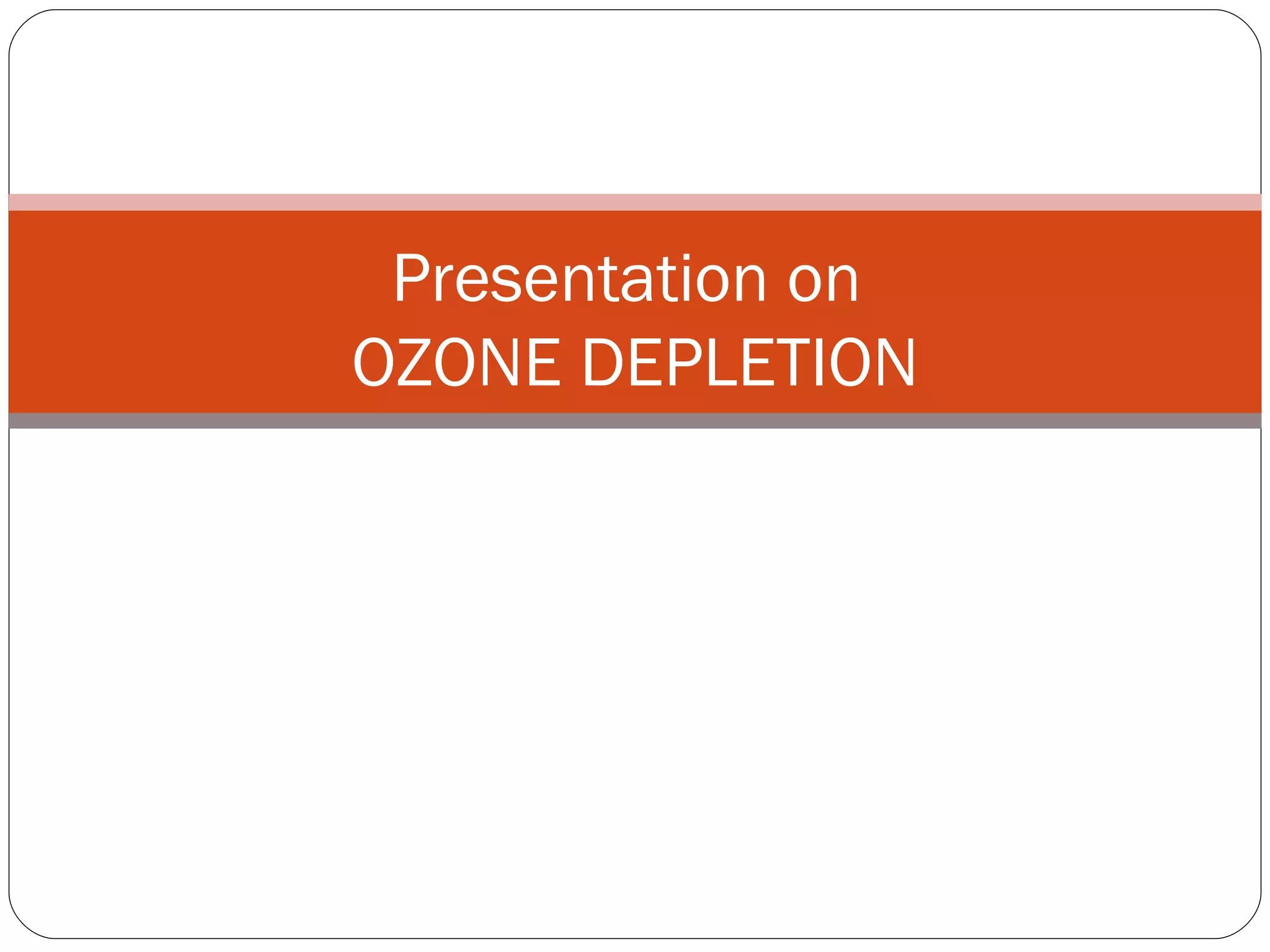 Presentation on
OZONE DEPLETION